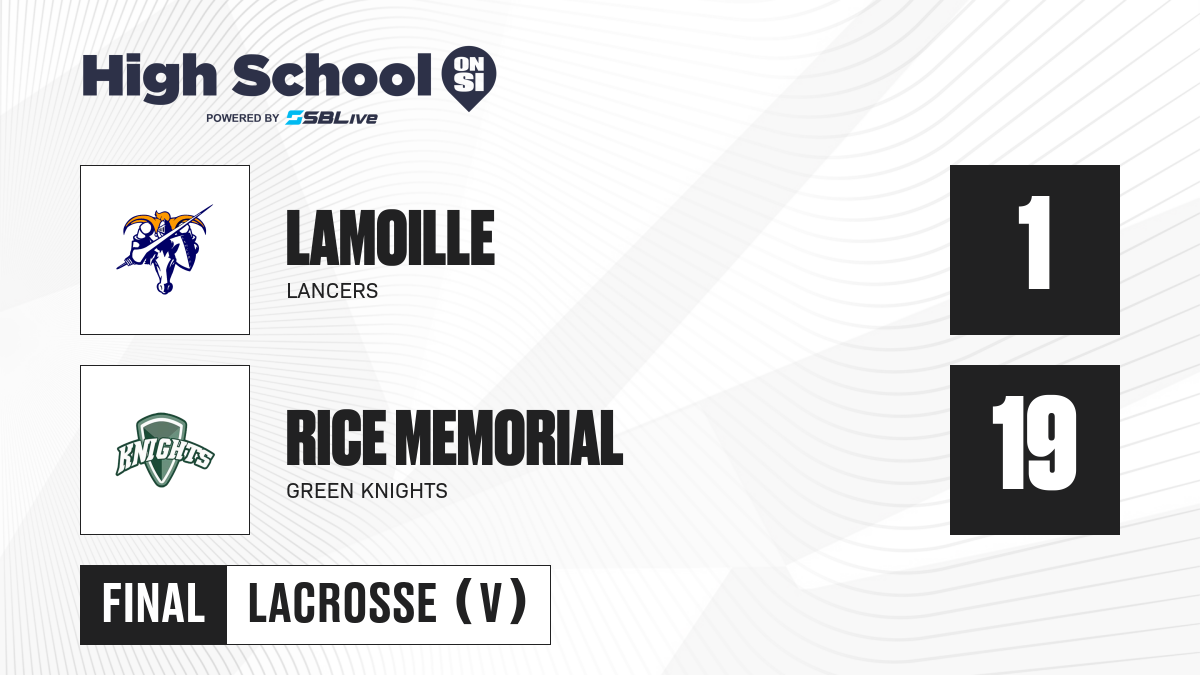 High School ON SI
POWERED BY SBLive

LAMOILLE
LANCERS
1

KNIGHTS
RICE MEMORIAL
GREEN KNIGHTS
19

FINAL LACROSSE (V)